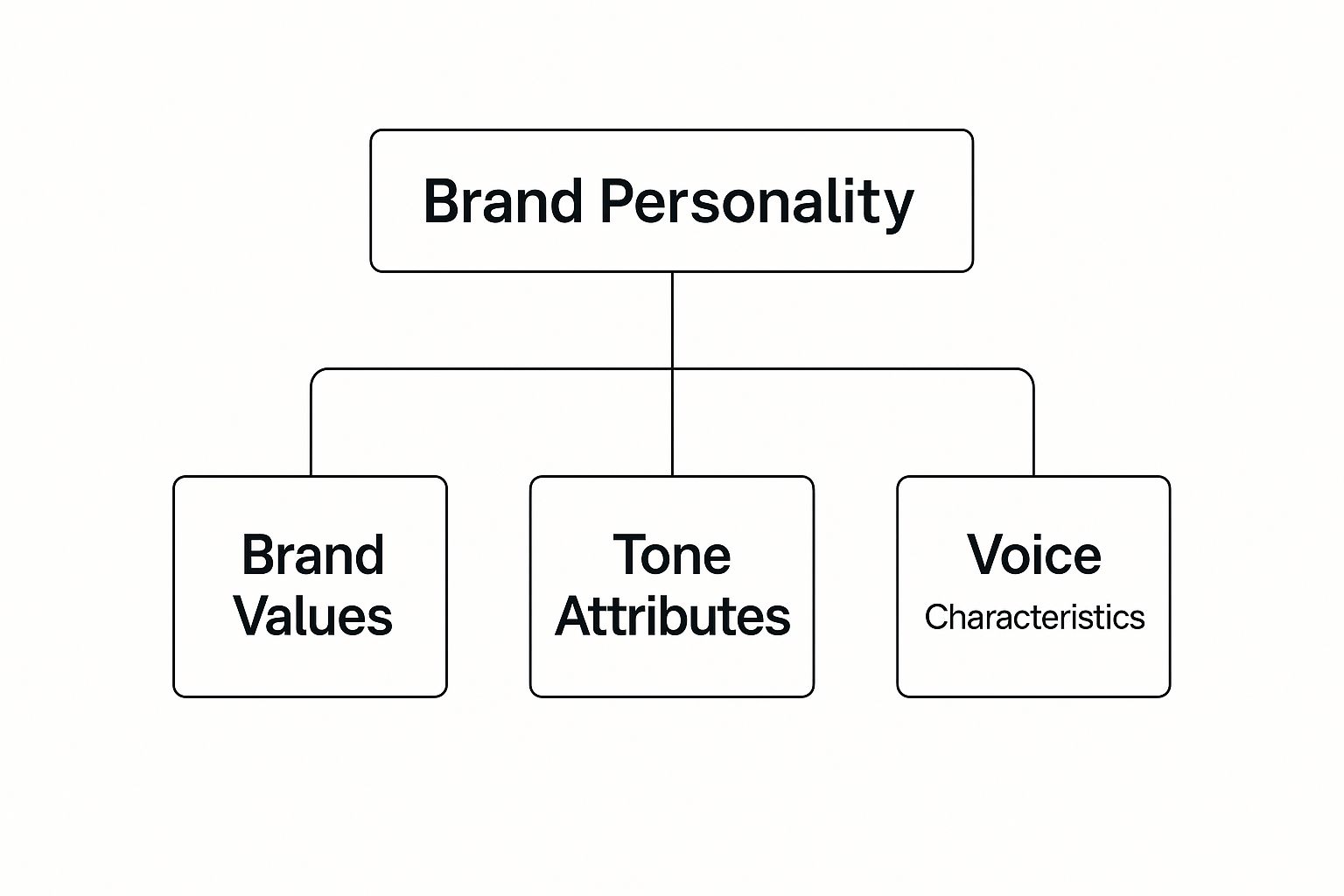 Brand Personality

Brand Values

Tone Attributes

Voice Characteristics